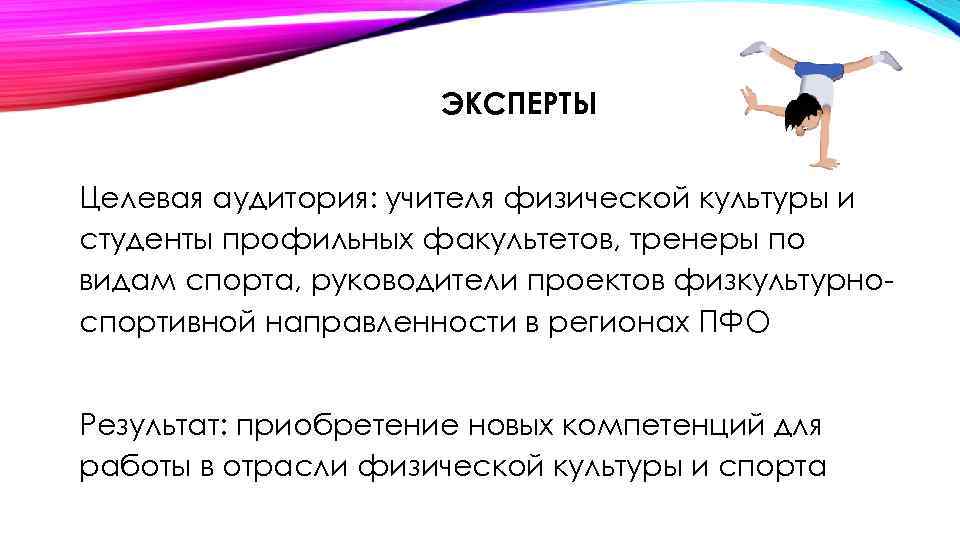 ЭКСПЕРТЫ

Целевая аудитория: учителя физической культуры и студенты профильных факультетов, тренеры по видам спорта, руководители проектов физкультурно-спортивной направленности в регионах ПФО

Результат: приобретение новых компетенций для работы в отрасли физической культуры и спорта